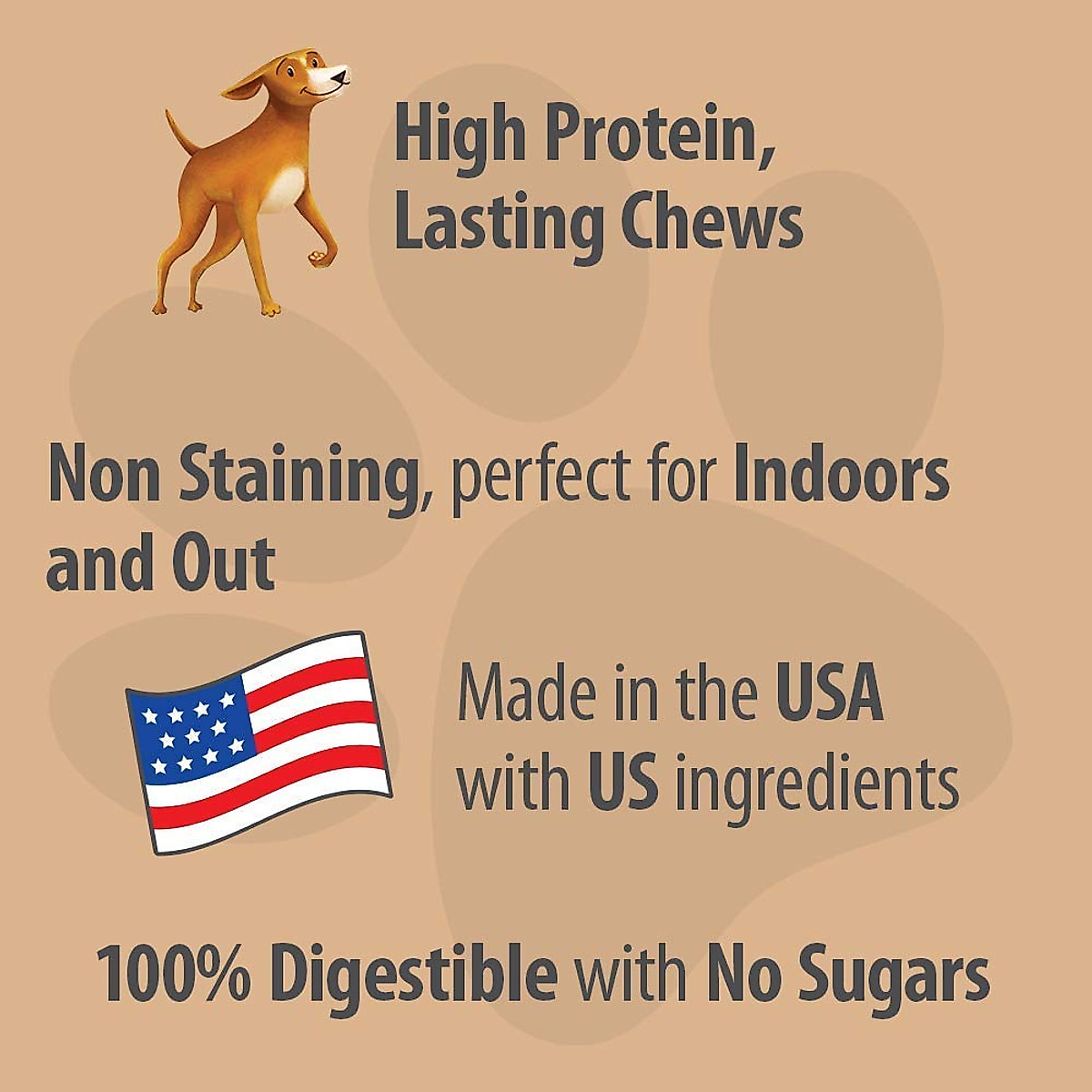 High Protein, Lasting Chews

Non Staining, perfect for Indoors and Out

Made in the USA with US ingredients

100% Digestible with No Sugars